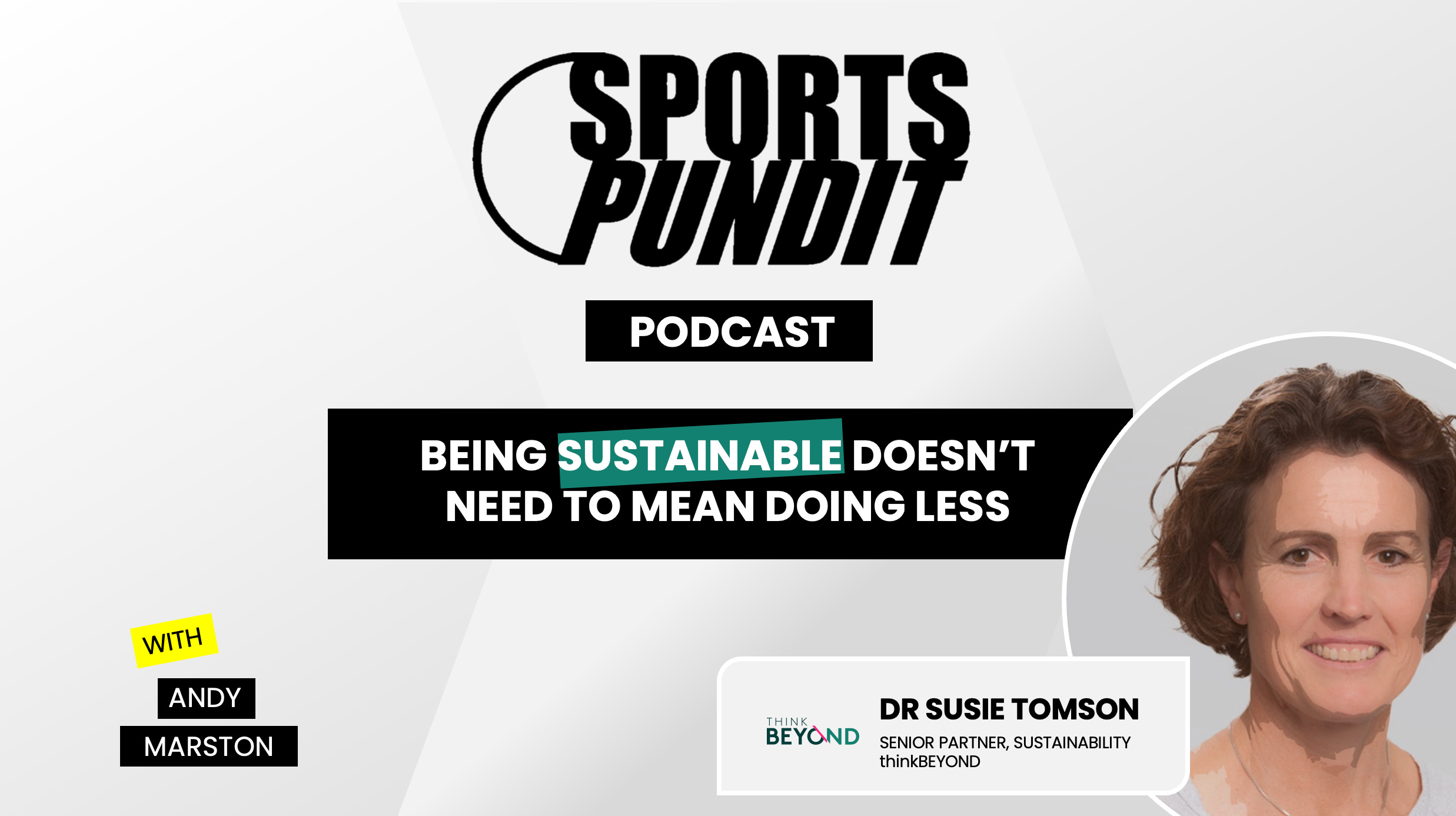 SPORTS PUNDIT

PODCAST

BEING SUSTAINABLE DOESN'T NEED TO MEAN DOING LESS

WITH

ANDY MARSTON

THINK BEYOND

DR SUSIE TOMSON

SENIOR PARTNER, SUSTAINABILITY thinkBEYOND